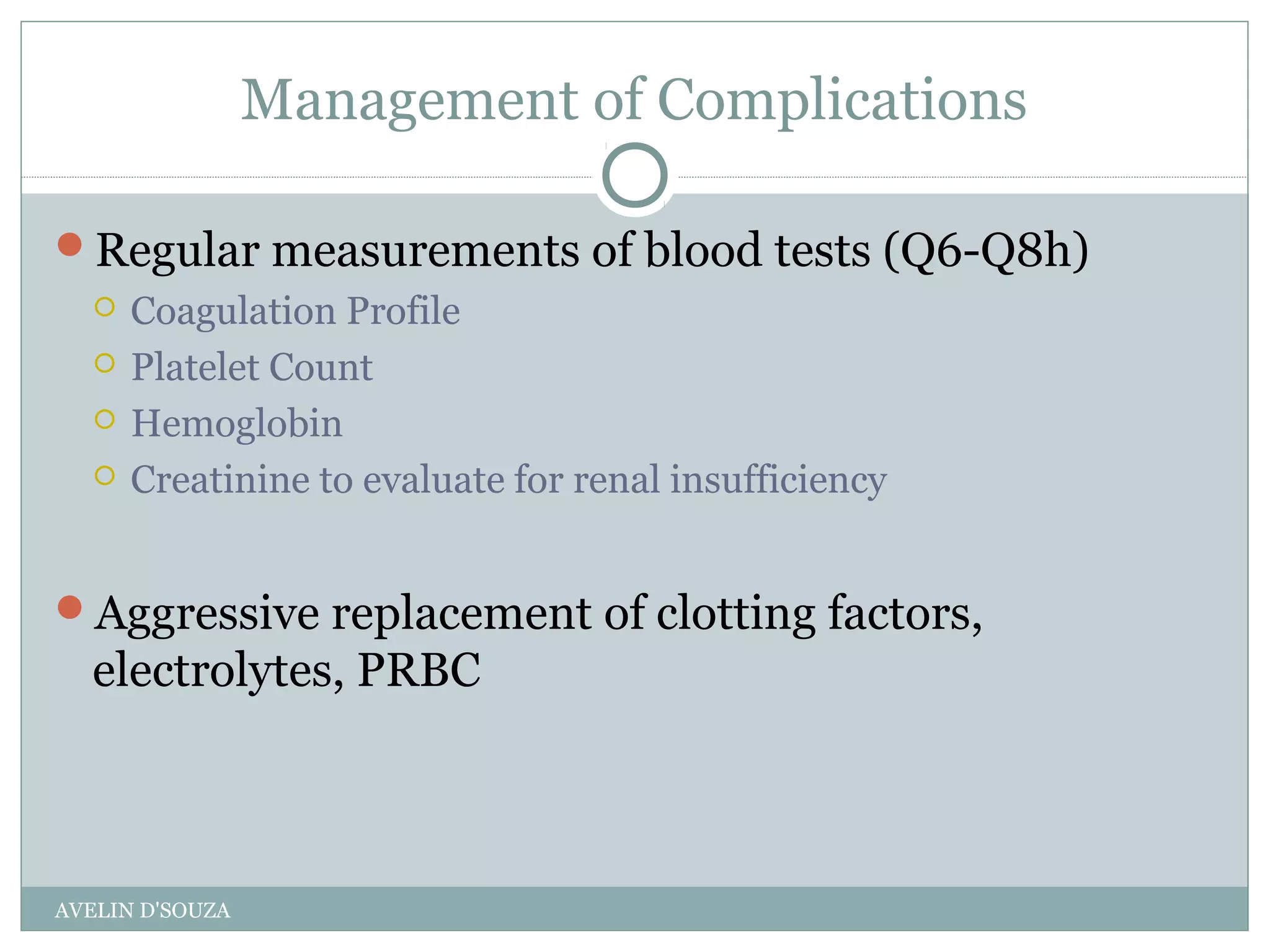 Management of Complications

Regular measurements of blood tests (Q6-Q8h)
Coagulation Profile
Platelet Count
Hemoglobin
Creatinine to evaluate for renal insufficiency

Aggressive replacement of clotting factors, electrolytes, PRBC

AVELIN D'SOUZA